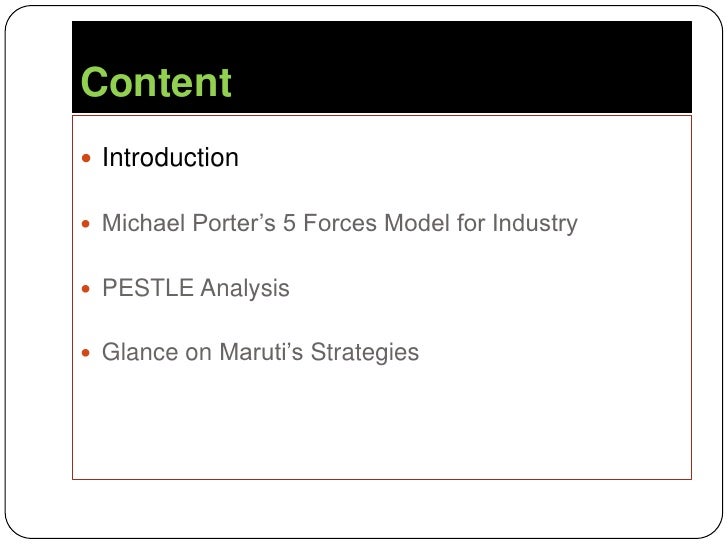 Content

- Introduction
- Michael Porter’s 5 Forces Model for Industry
- PESTLE Analysis
- Glance on Maruti’s Strategies